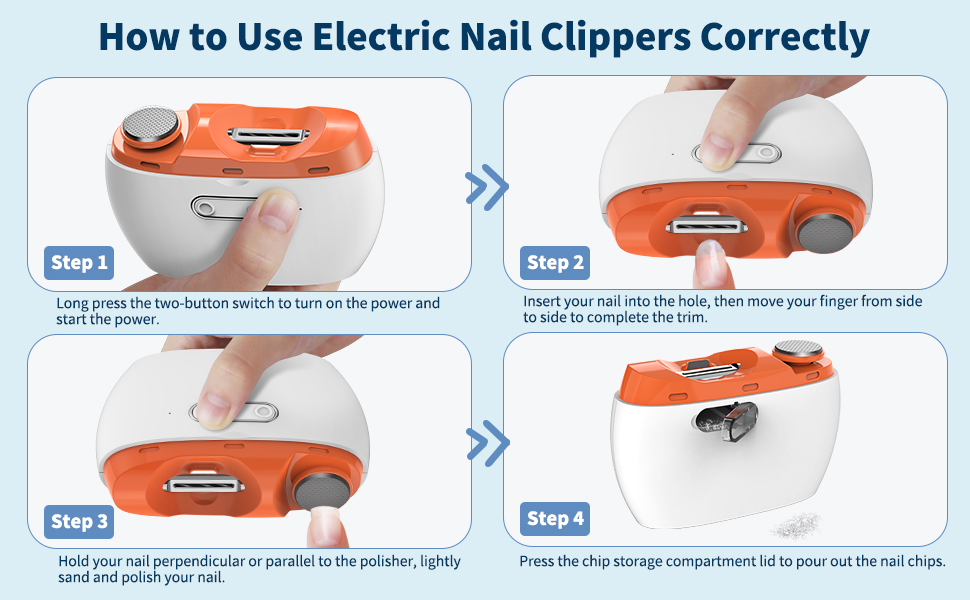 How to Use Electric Nail Clippers Correctly

Step 1

Long press the two-button switch to turn on the power and start the power.

Step 2

Insert your nail into the hole, then move your finger from side to side to complete the trim.

Step 3

Hold your nail perpendicular or parallel to the polisher, lightly sand and polish your nail.

Step 4

Press the chip storage compartment lid to pour out the nail chips.